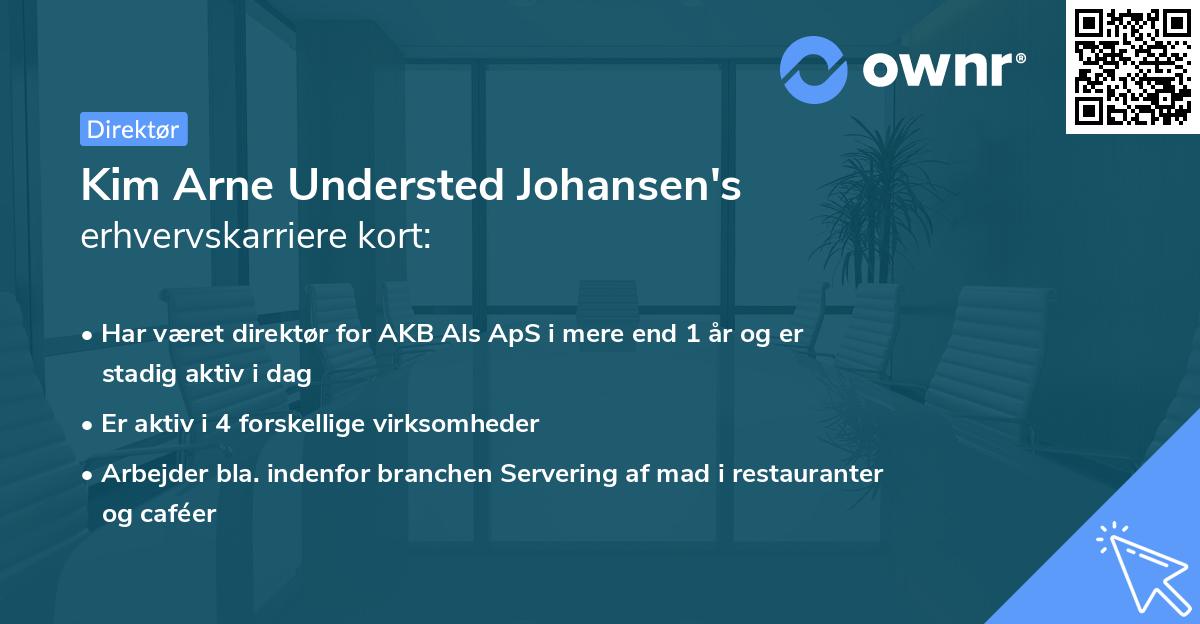 ownr®

Direktør

Kim Arne Understed Johansen's
erhvervskarriere kort:

• Har været direktør for AKB Als ApS i mere end 1 år og er stadig aktiv i dag
• Er aktiv i 4 forskellige virksomheder
• Arbejder bla. indenfor branchen Servering af mad i restauranter og caféer